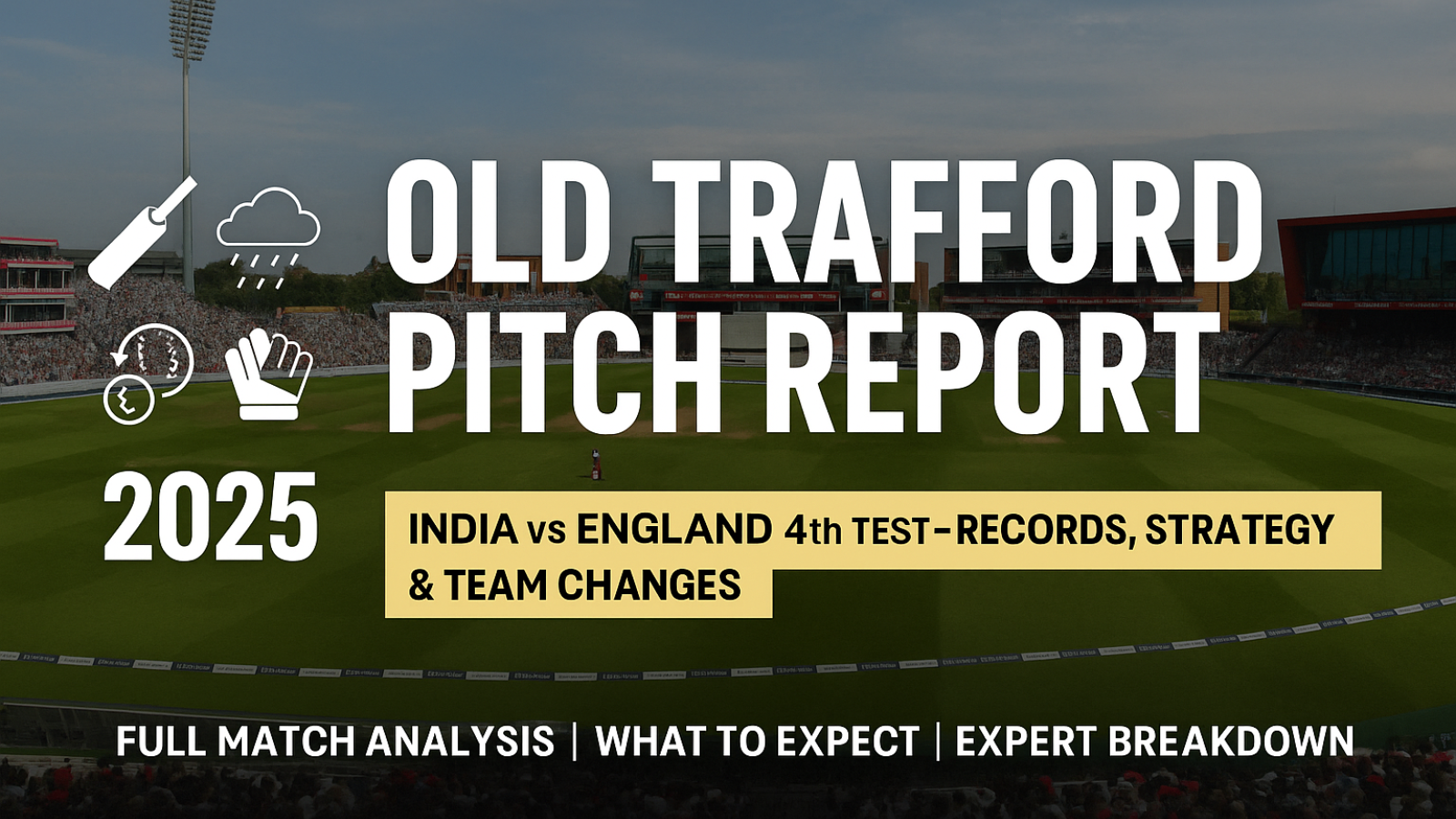 OLD TRAFFORD PITCH REPORT

2025

INDIA vs ENGLAND 4th TEST-RECORDS, STRATEGY & TEAM CHANGES

FULL MATCH ANALYSIS | WHAT TO EXPECT | EXPERT BREAKDOWN